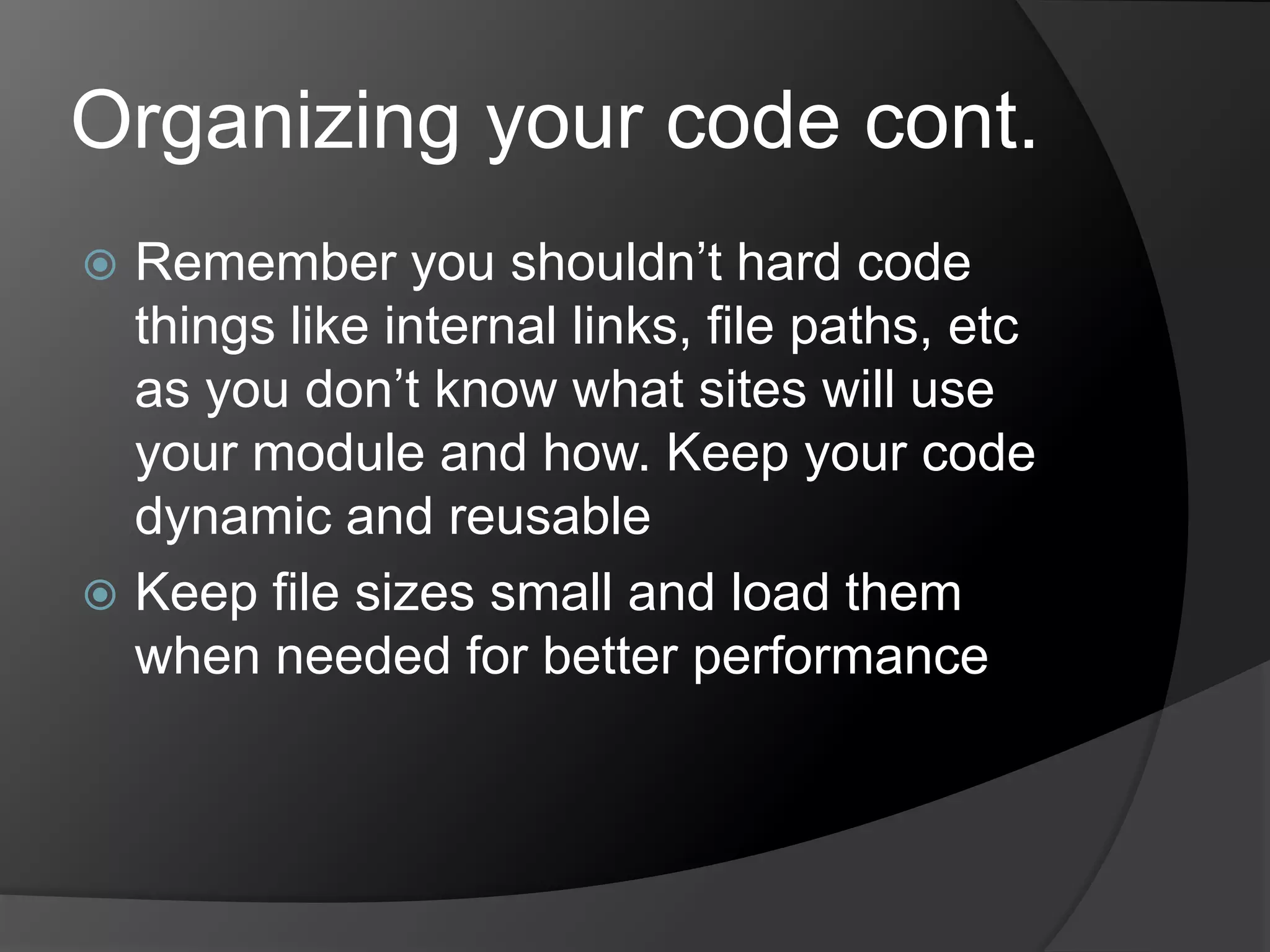 Organizing your code cont.

Remember you shouldn’t hard code things like internal links, file paths, etc as you don’t know what sites will use your module and how. Keep your code dynamic and reusable

Keep file sizes small and load them when needed for better performance